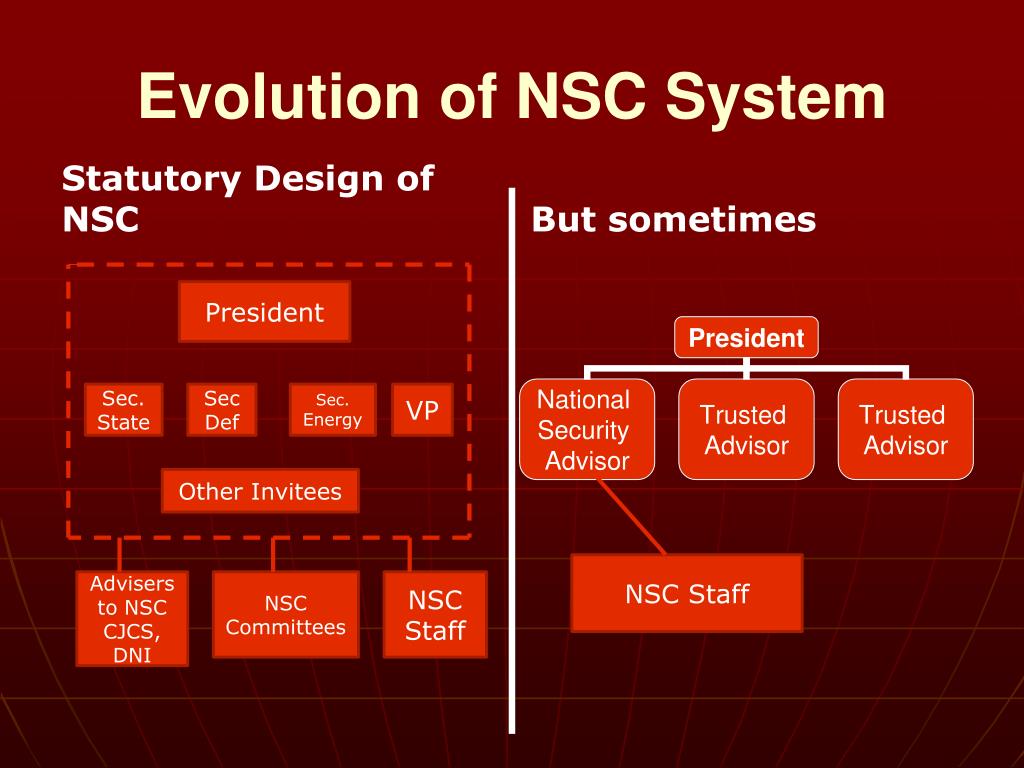 Evolution of NSC System

Statutory Design of NSC

President

Sec. State

Sec Def

Sec. Energy

VP

Other Invitees

Advisers to NSC CJCS, DNI

NSC Committees

NSC Staff

But sometimes

President

National Security Advisor

Trusted Advisor

Trusted Advisor

NSC Staff